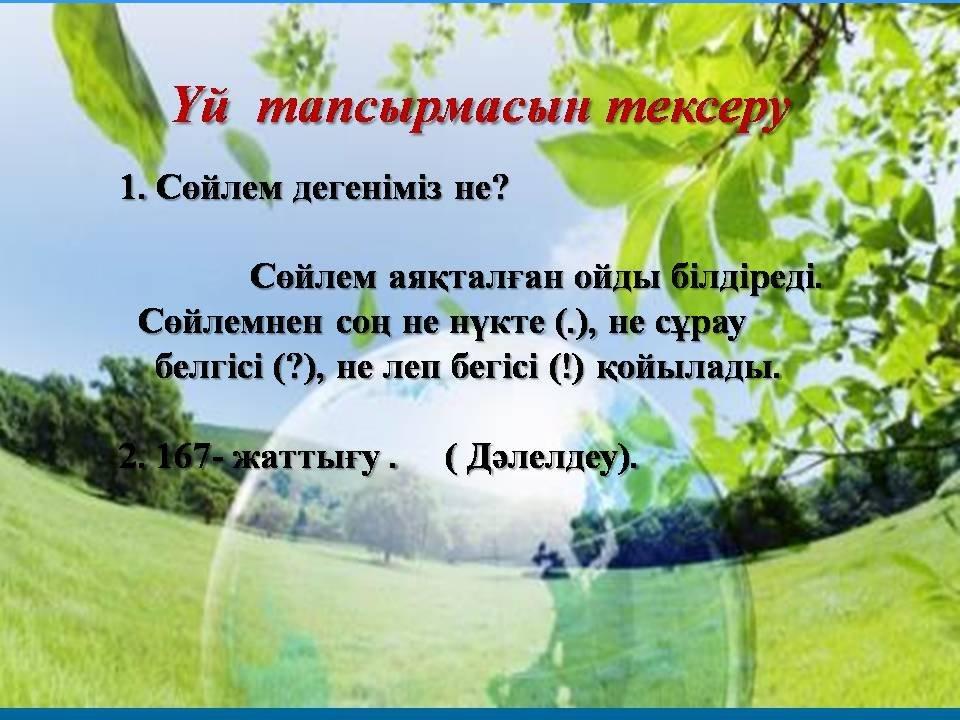 Үй тапсырмасын тексеру

1. Сөйлем дегеніміз не?

Сөйлем аяқталған ойды білдіреді. Сөйлемнен соң не нүкте (.), не сұрау белгісі (?), не леп бегісі (!) қойылады.

2. 167- жаттығу . ( Дәлелдеу).